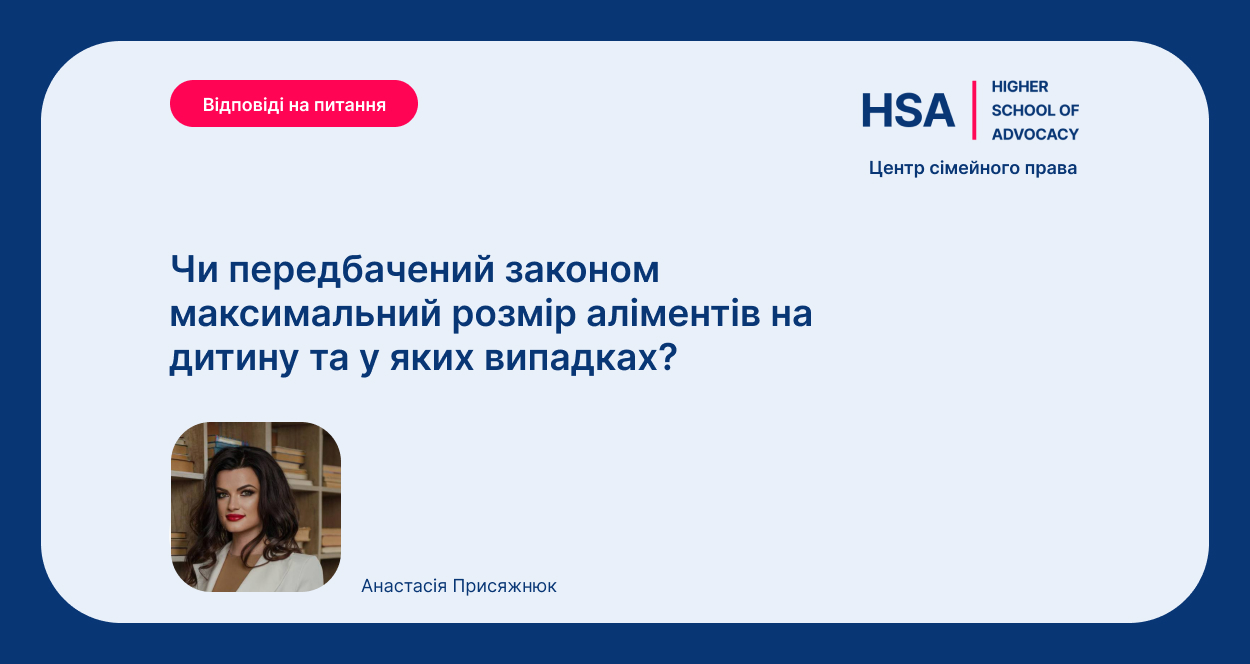 Відповіді на питання

HSA HIGHER SCHOOL OF ADVOCACY

Центр сімейного права

Чи передбачений законом максимальний розмір аліментів на дитину та у яких випадках?

Анастасія Присяжнюк